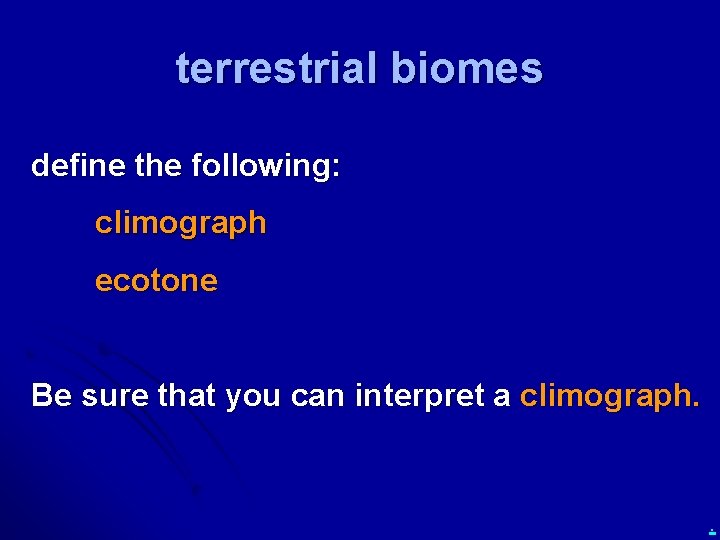 terrestrial biomes

define the following:

climograph

ecotone

Be sure that you can interpret a climograph.